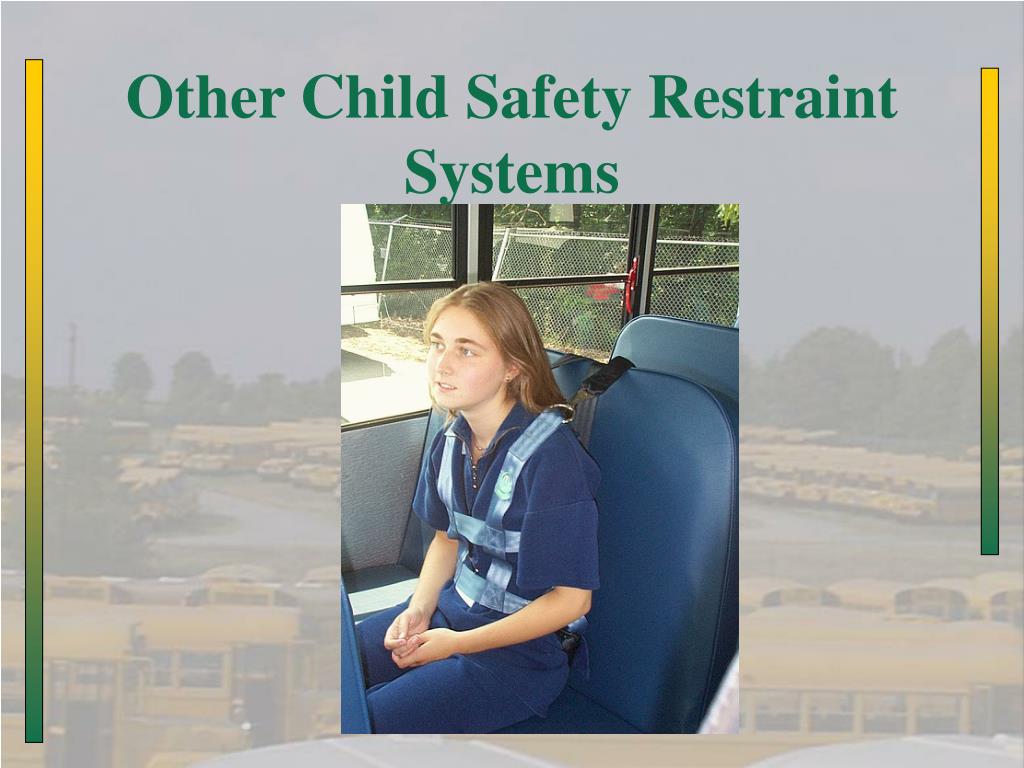 Other Child Safety Restraint Systems